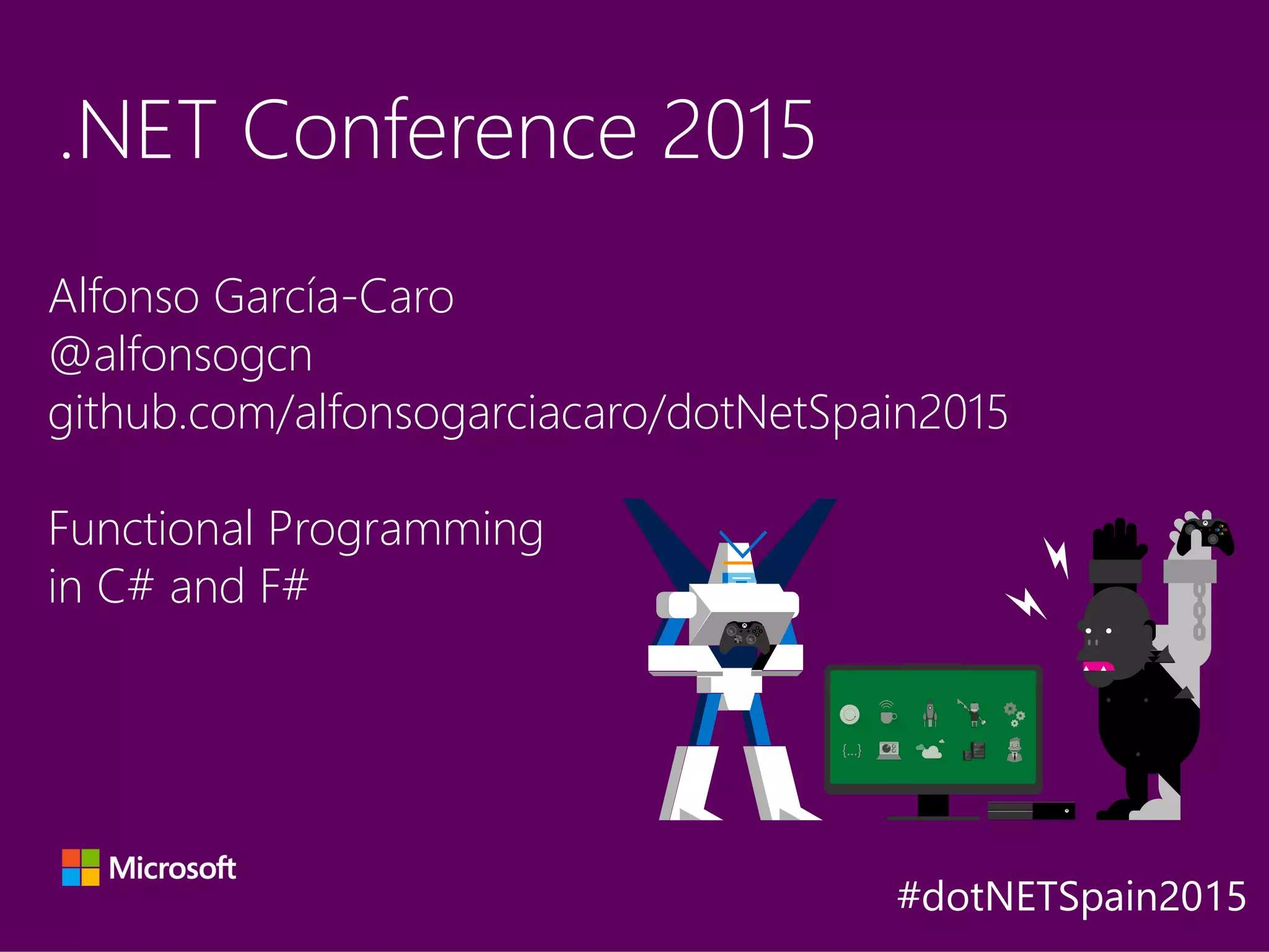 .NET Conference 2015

Alfonso García-Caro
@alfonsogcn
github.com/alfonsogarciacaro/dotNetSpain2015

Functional Programming in C# and F#

{...}

Microsoft

#dotNETSpain2015